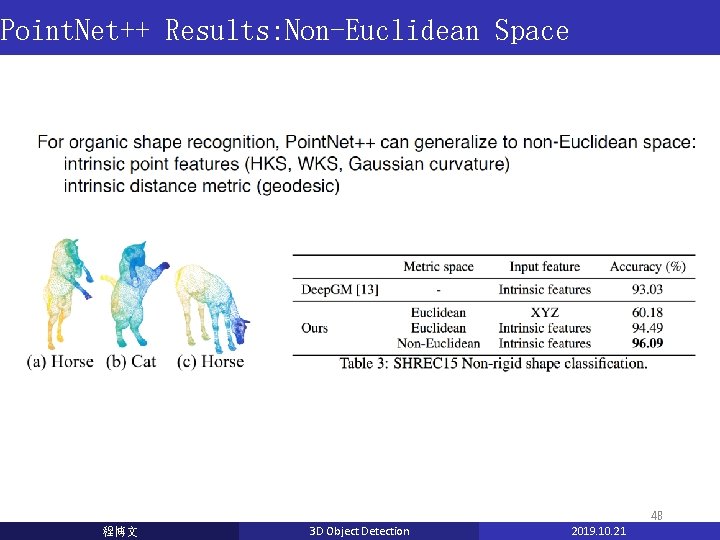 PointNet++ Results:Non-Euclidean Space

For organic shape recognition, PointNet++ can generalize to non-Euclidean space:
intrinsic point features (HKS, WKS, Gaussian curvature)
intrinsic distance metric (geodesic)

(a) Horse (b) Cat (c) Horse

| | Metric space | Input feature | Accuracy (%) |
|---|---|---|---|
| DeepGM [13] | - | Intrinsic features | 93.03 |
| Ours | Euclidean | XYZ | 60.18 |
| | Euclidean | Intrinsic features | 94.49 |
| | Non-Euclidean | Intrinsic features | **96.09** |

Table 3: SHREC15 Non-rigid shape classification.

48

程博文 3D Object Detection 2019.10.21